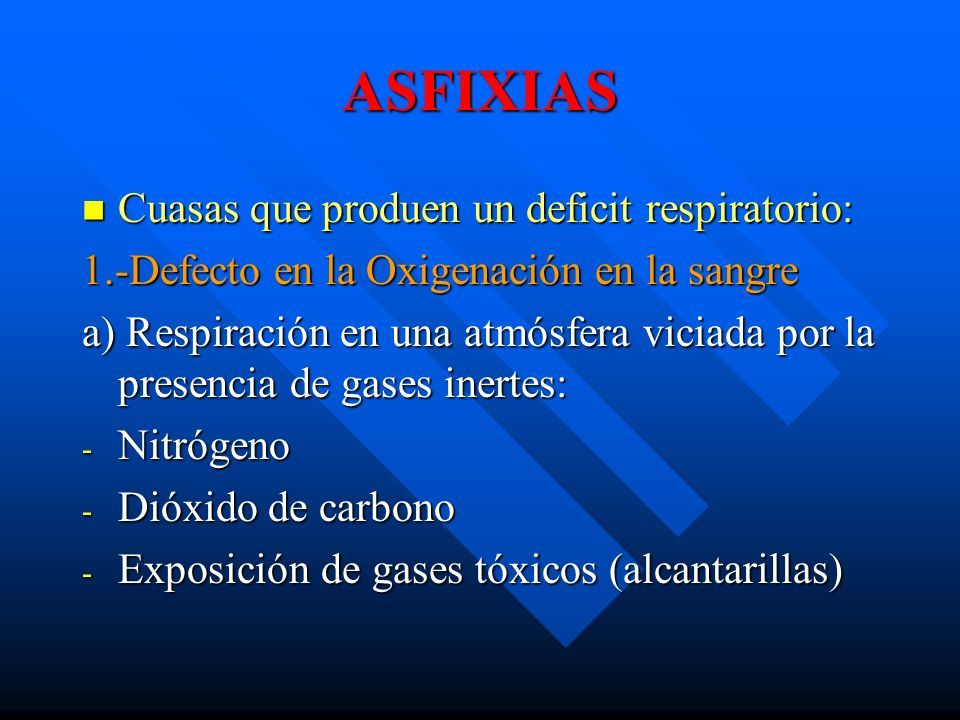 ASFIXIAS

Cuasas que produen un deficit respiratorio:

1.-Defecto en la Oxigenación en la sangre

a) Respiración en una atmósfera viciada por la presencia de gases inertes:

- Nitrógeno
- Dióxido de carbono
- Exposición de gases tóxicos (alcantarillas)